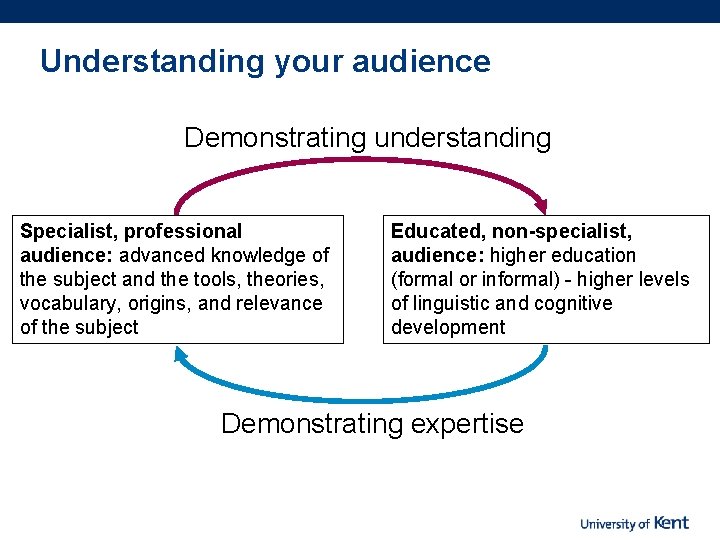 Understanding your audience

Demonstrating understanding

Specialist, professional audience: advanced knowledge of the subject and the tools, theories, vocabulary, origins, and relevance of the subject

Educated, non-specialist, audience: higher education (formal or informal) - higher levels of linguistic and cognitive development

Demonstrating expertise

University of Kent